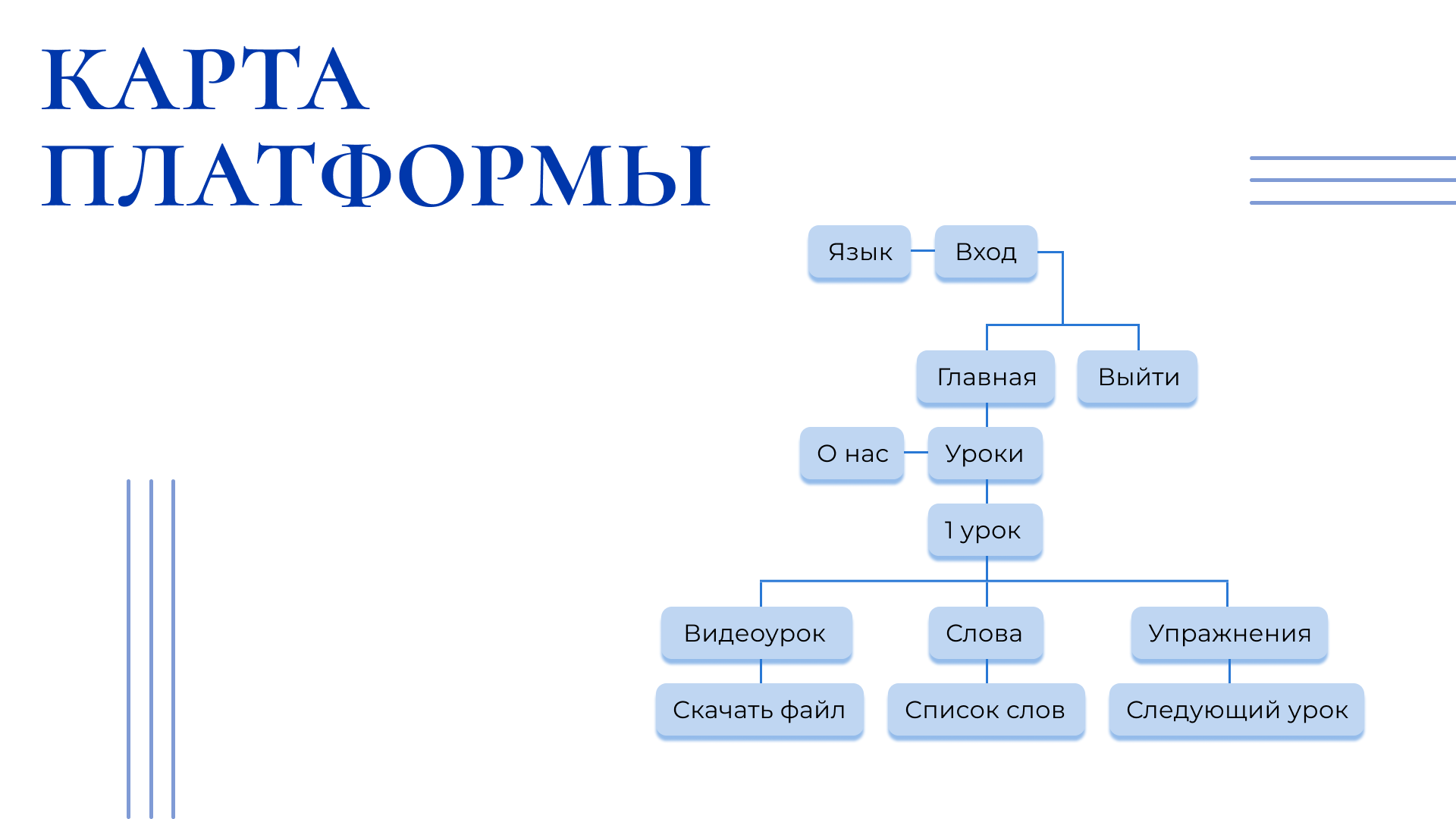 КАРТА ПЛАТФОРМЫ

Язык
Вход
Главная
Выйти
О нас
Уроки
1 урок
Видеоурок
Слова
Упражнения
Скачать файл
Список слов
Следующий урок